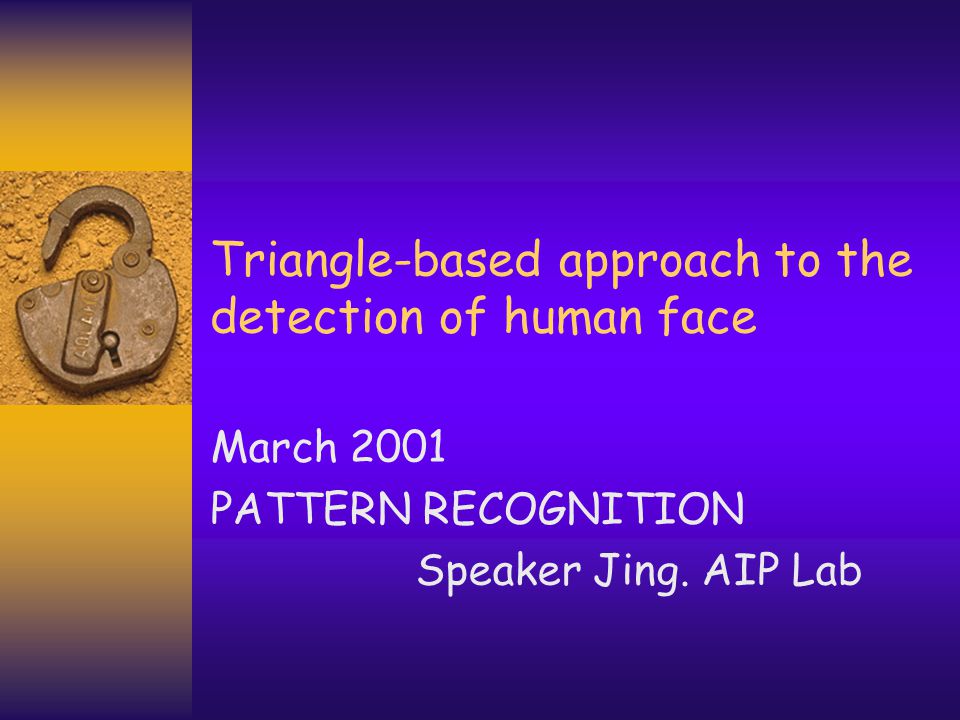 Triangle-based approach to the detection of human face

March 2001
PATTERN RECOGNITION
Speaker Jing. AIP Lab